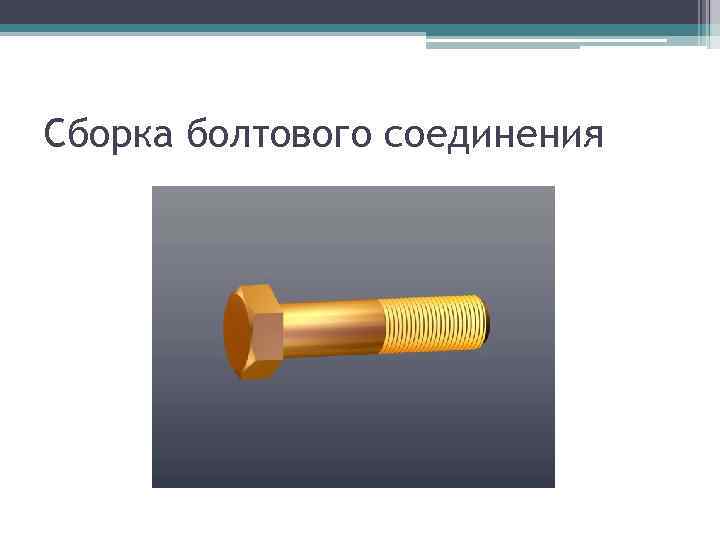 Сборка болтового соединения